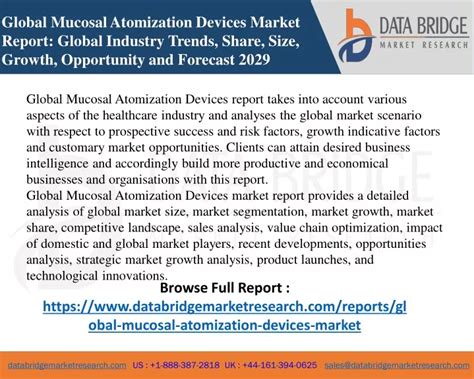 Global Mucosal Atomization Devices Market Report: Global Industry Trends, Share, Size, Growth, Opportunity and Forecast 2029

DATA BRIDGE
MARKET RESEARCH

Global Mucosal Atomization Devices report takes into account various aspects of the healthcare industry and analyses the global market scenario with respect to prospective success and risk factors, growth indicative factors and customary market opportunities. Clients can attain desired business intelligence and accordingly build more productive and economical businesses and organisations with this report.
Global Mucosal Atomization Devices market report provides a detailed analysis of global market size, market segmentation, market growth, market share, competitive landscape, sales analysis, value chain optimization, impact of domestic and global market players, recent developments, opportunities analysis, strategic market growth analysis, product launches, and technological innovations.

Browse Full Report :
https://www.databridgemarketresearch.com/reports/global-mucosal-atomization-devices-market

databridgemarketresearch.com US : +1-888-387-2818 UK : +44-161-394-0625 sales@databridgemarketresearch.com